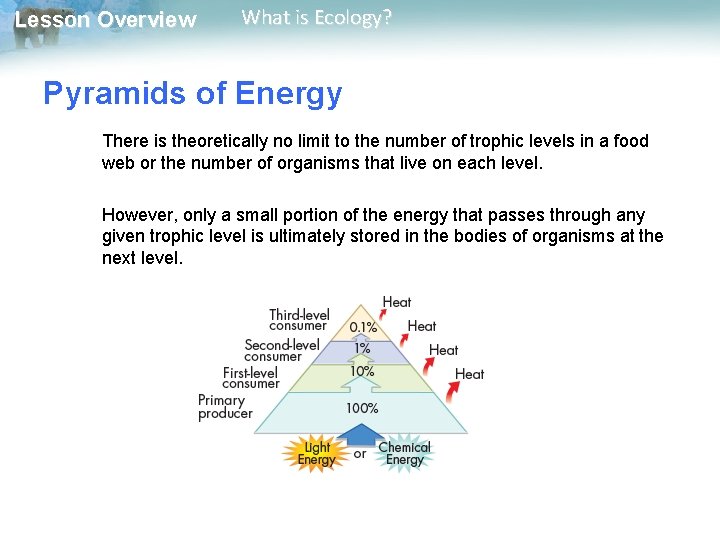 Lesson Overview What is Ecology?

Pyramids of Energy

There is theoretically no limit to the number of trophic levels in a food web or the number of organisms that live on each level.

However, only a small portion of the energy that passes through any given trophic level is ultimately stored in the bodies of organisms at the next level.

Third-level consumer
0.1%
Heat
Second-level consumer
1%
Heat
First-level consumer
10%
Heat
Primary producer
100%
Heat
Light Energy
or
Chemical Energy